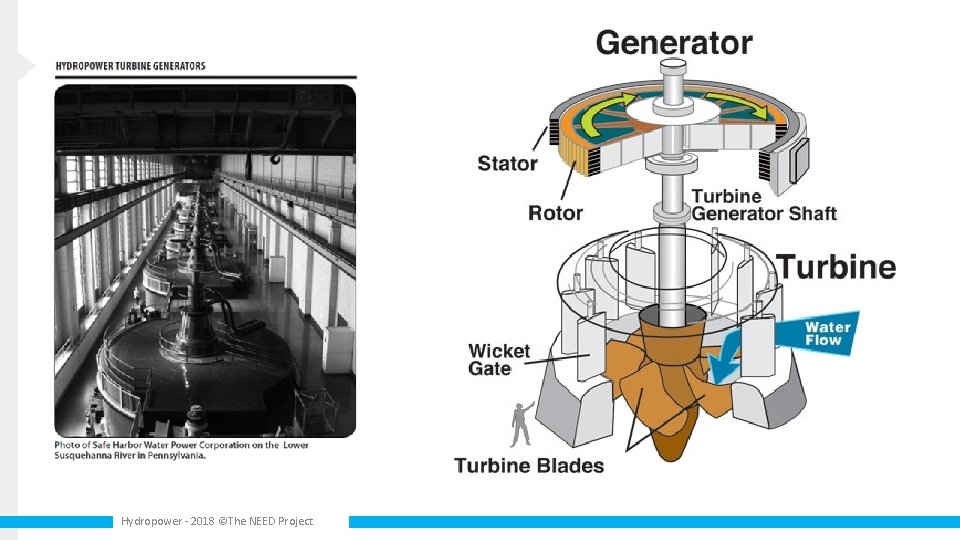 HYDROPOWER TURBINE GENERATORS

Photo of Safe Harbor Water Power Corporation on the Lower Susquehanna River in Pennsylvania.

Generator

Stator

Rotor

Turbine Generator Shaft

Turbine

Water Flow

Wicket Gate

Turbine Blades

Hydropower - 2018 ©The NEED Project